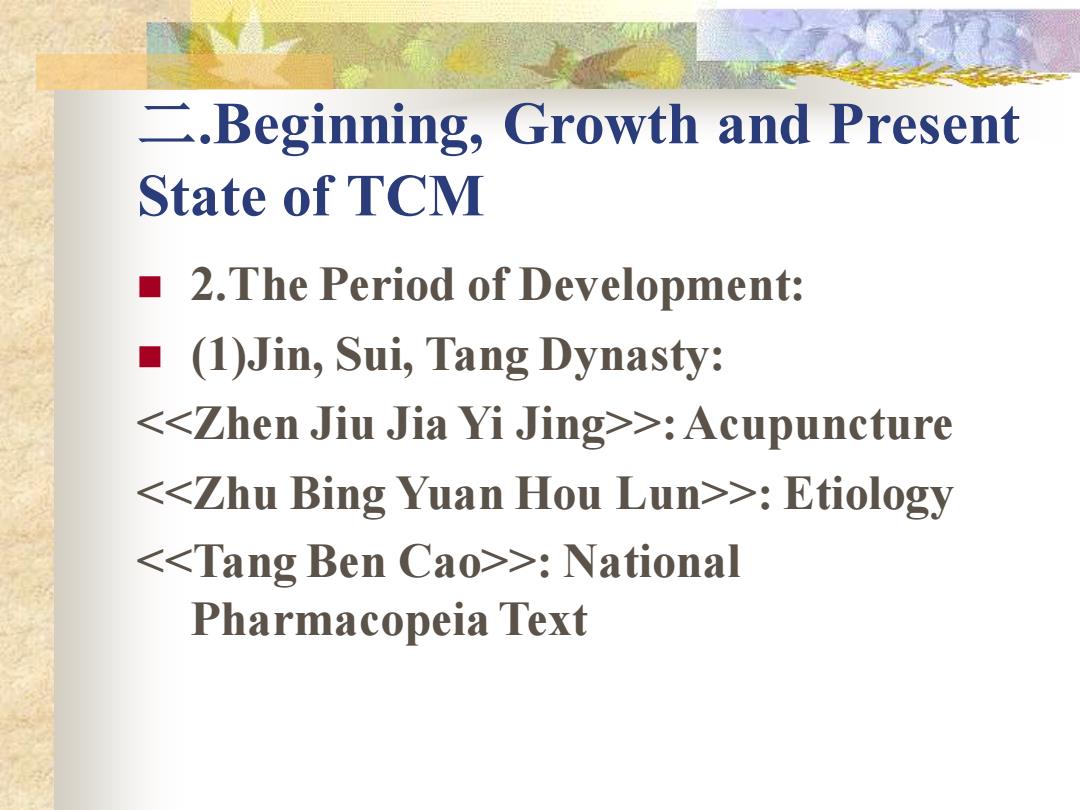 二.Beginning, Growth and Present State of TCM

- 2.The Period of Development:
- (1)Jin, Sui, Tang Dynasty:

<<Zhen Jiu Jia Yi Jing>>: Acupuncture

<<Zhu Bing Yuan Hou Lun>>: Etiology

<<Tang Ben Cao>>: National Pharmacopeia Text